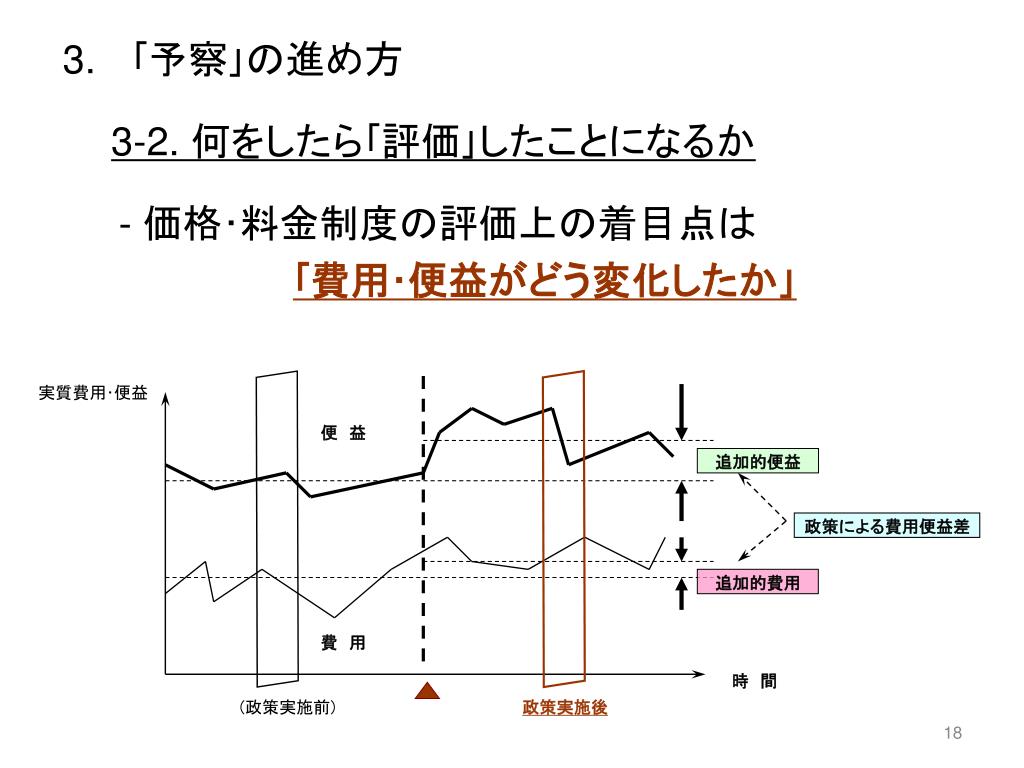 3. 「予察」の進め方

3-2. 何をしたら「評価」したことになるか

- 価格･料金制度の評価上の着目点は
「費用･便益がどう変化したか」

実質費用･便益

便 益

追加的便益

政策による費用便益差

追加的費用

費 用

時 間

（政策実施前）

政策実施後

18